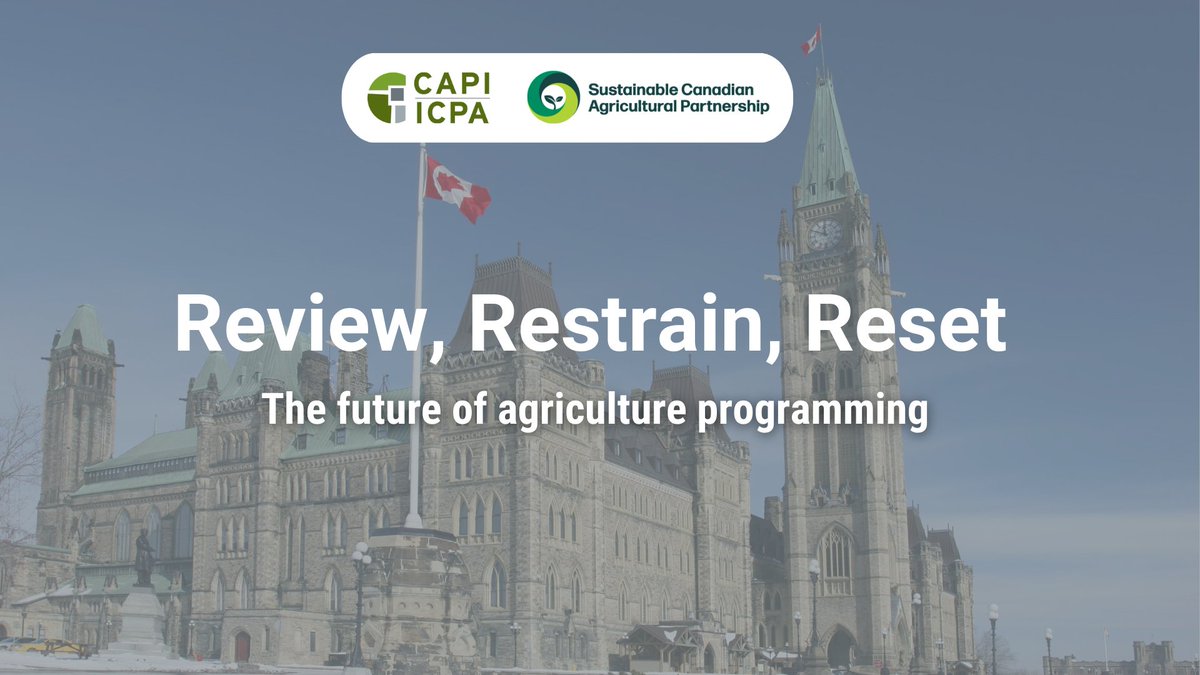 CAPI
ICPA

Sustainable Canadian Agricultural Partnership

Review, Restrain, Reset

The future of agriculture programming